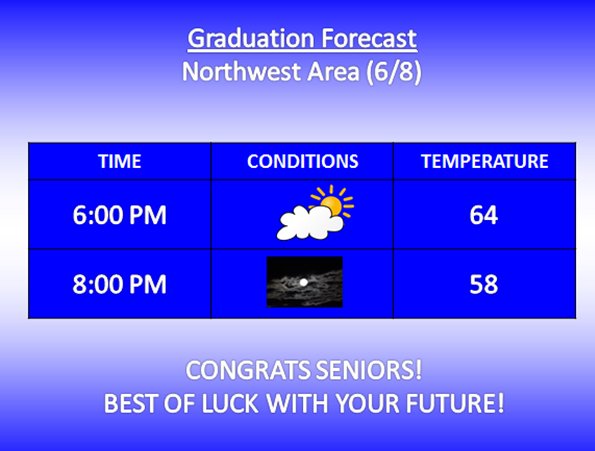 Graduation Forecast
Northwest Area (6/8)

| TIME | CONDITIONS | TEMPERATURE |
|---|---|---|
| 6:00 PM | | 64 |
| 8:00 PM | | 58 |

CONGRATS SENIORS!
BEST OF LUCK WITH YOUR FUTURE!